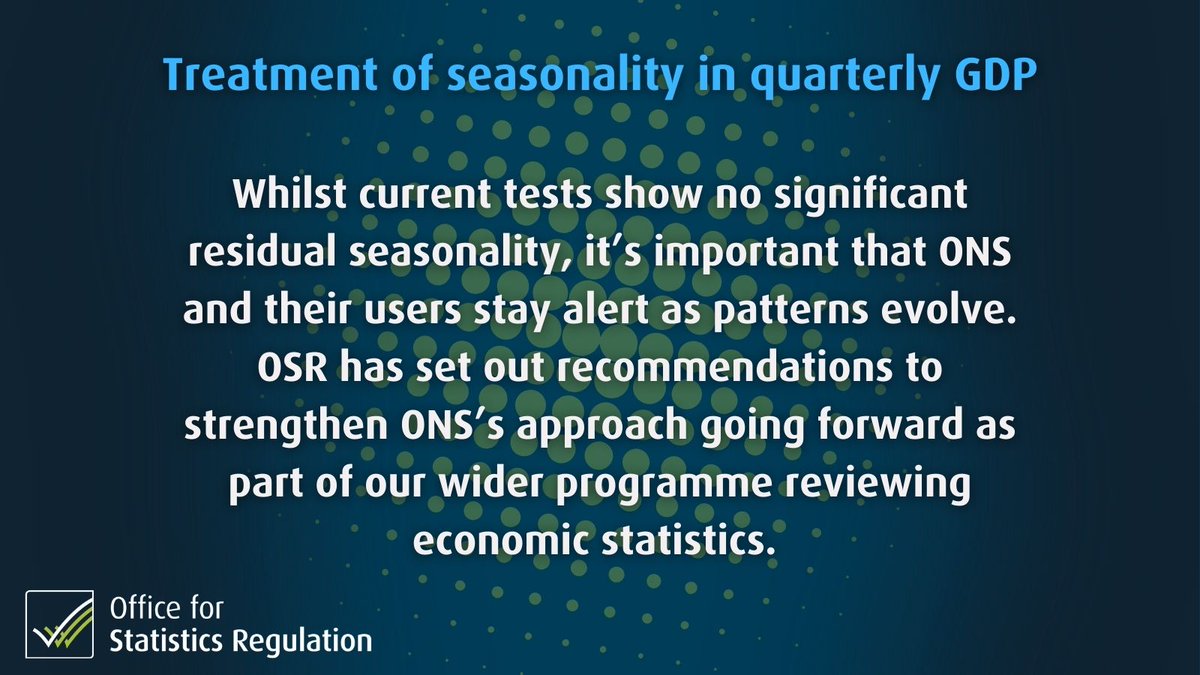 Treatment of seasonality in quarterly GDP

Whilst current tests show no significant residual seasonality, it's important that ONS and their users stay alert as patterns evolve. OSR has set out recommendations to strengthen ONS's approach going forward as part of our wider programme reviewing economic statistics.

Office for Statistics Regulation